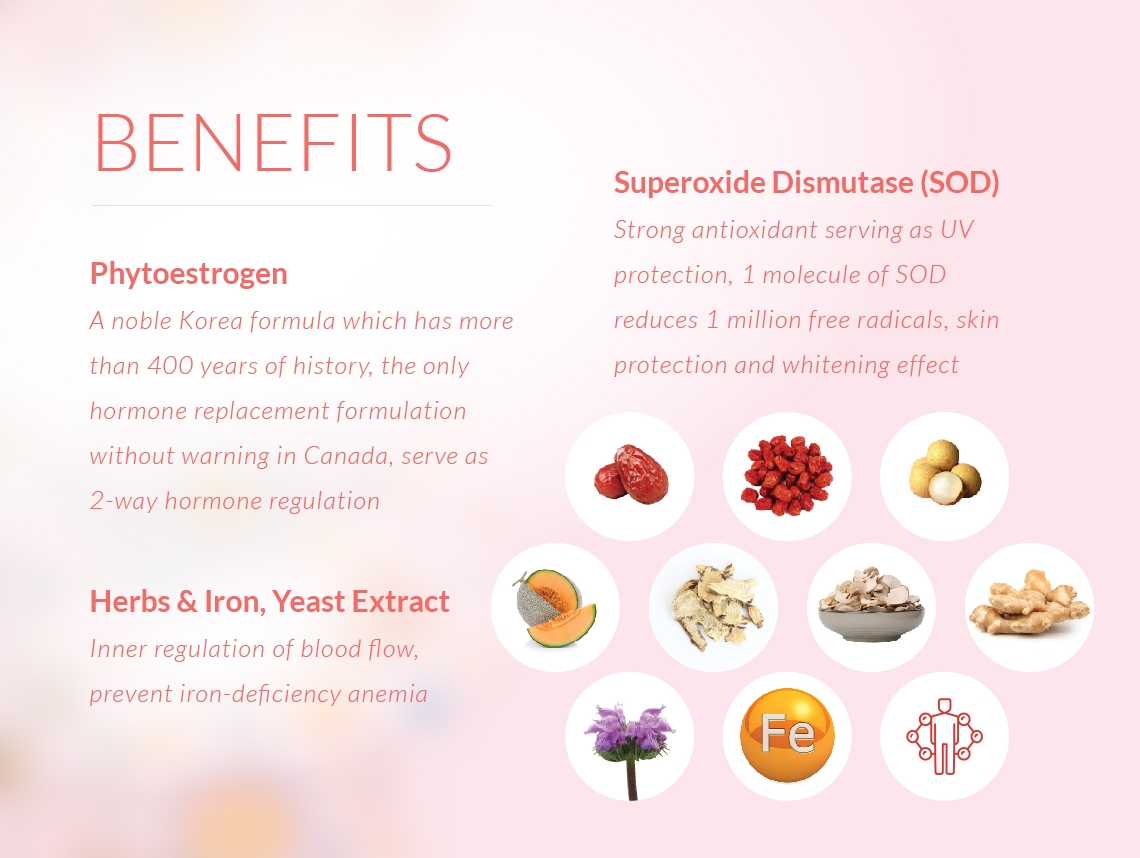 BENEFITS

Phytoestrogen
A noble Korea formula which has more than 400 years of history, the only hormone replacement formulation without warning in Canada, serve as 2-way hormone regulation

Herbs & Iron, Yeast Extract
Inner regulation of blood flow, prevent iron-deficiency anemia

Superoxide Dismutase (SOD)
Strong antioxidant serving as UV protection, 1 molecule of SOD reduces 1 million free radicals, skin protection and whitening effect

Fe